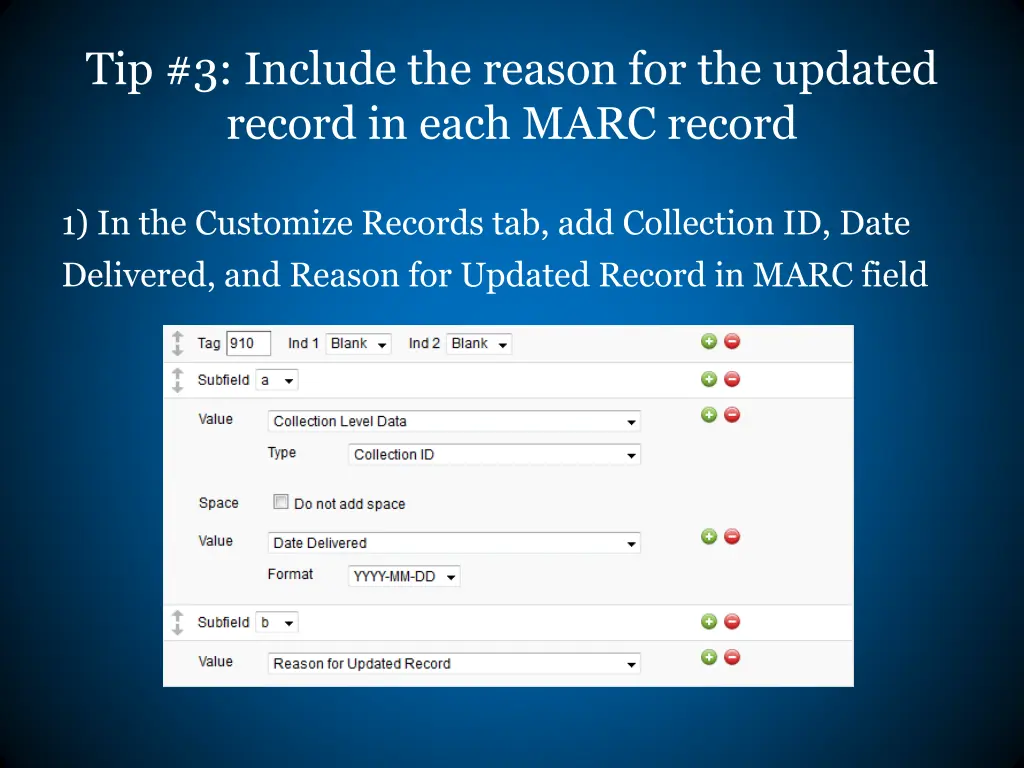 Tip #3: Include the reason for the updated record in each MARC record

1) In the Customize Records tab, add Collection ID, Date Delivered, and Reason for Updated Record in MARC field

Tag 910 Ind 1 Blank Ind 2 Blank

Subfield a

Value Collection Level Data

Type Collection ID

Space Do not add space

Value Date Delivered

Format YYYY-MM-DD

Subfield b

Value Reason for Updated Record